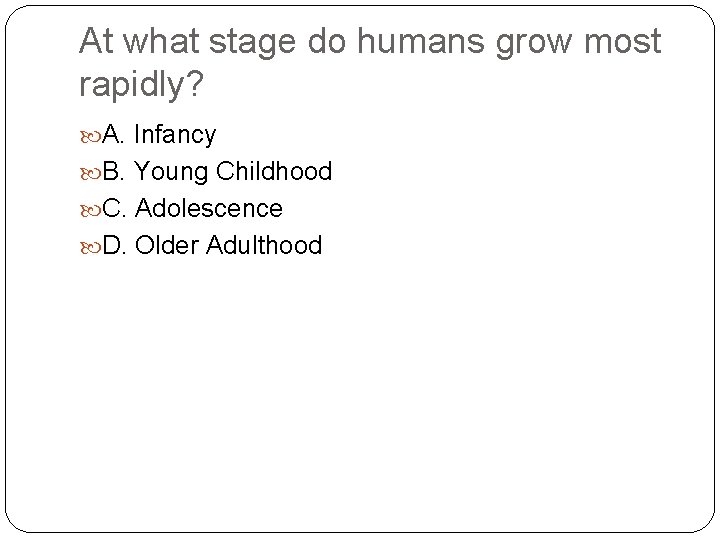 At what stage do humans grow most rapidly?

A. Infancy
B. Young Childhood
C. Adolescence
D. Older Adulthood